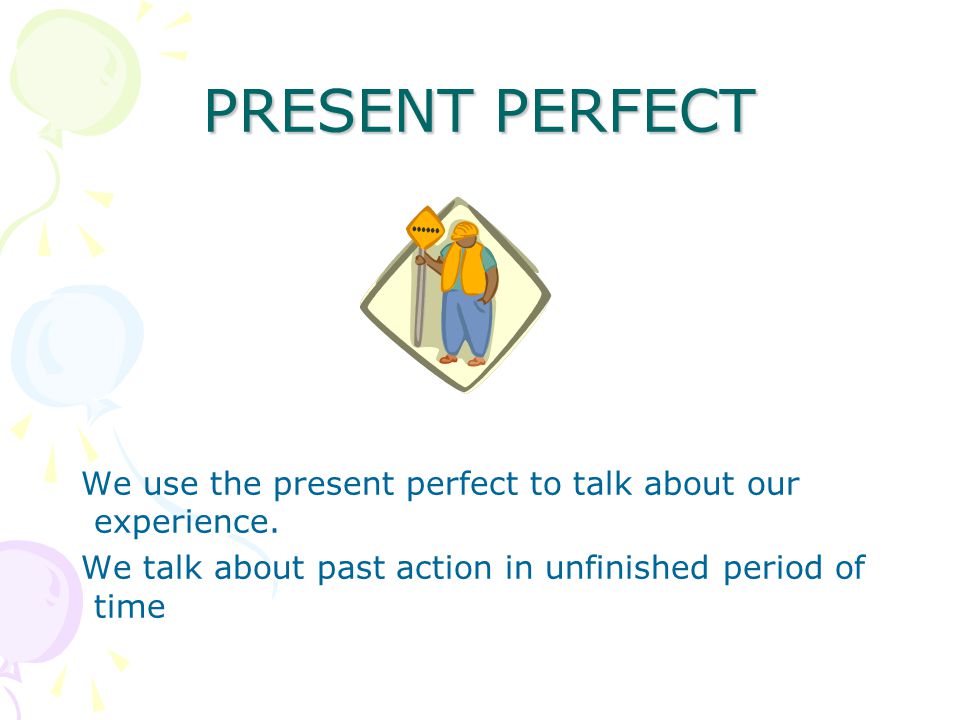 PRESENT PERFECT

We use the present perfect to talk about our experience.

We talk about past action in unfinished period of time